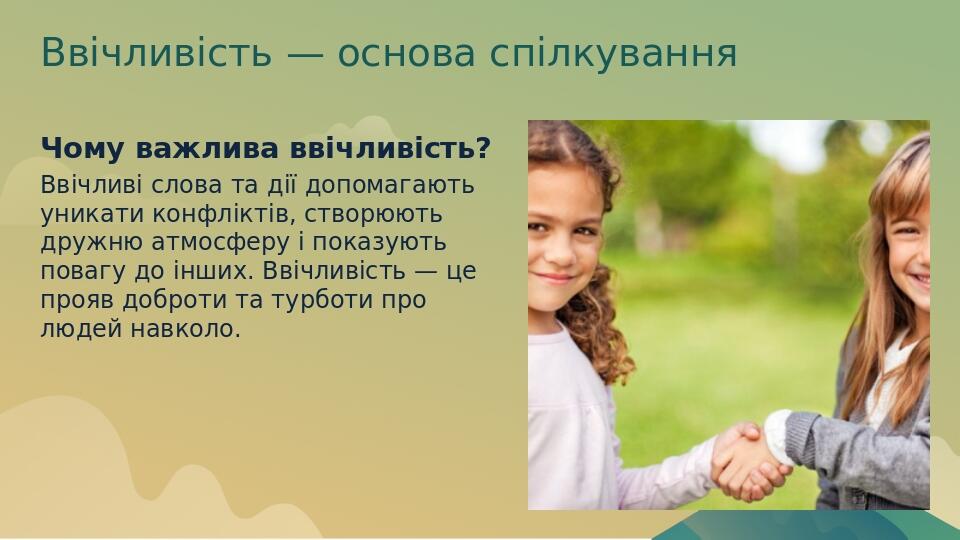 Ввічливість — основа спілкування

Чому важлива ввічливість?

Ввічливі слова та дії допомагають уникати конфліктів, створюють дружню атмосферу і показують повагу до інших. Ввічливість — це прояв доброти та турботи про людей навколо.